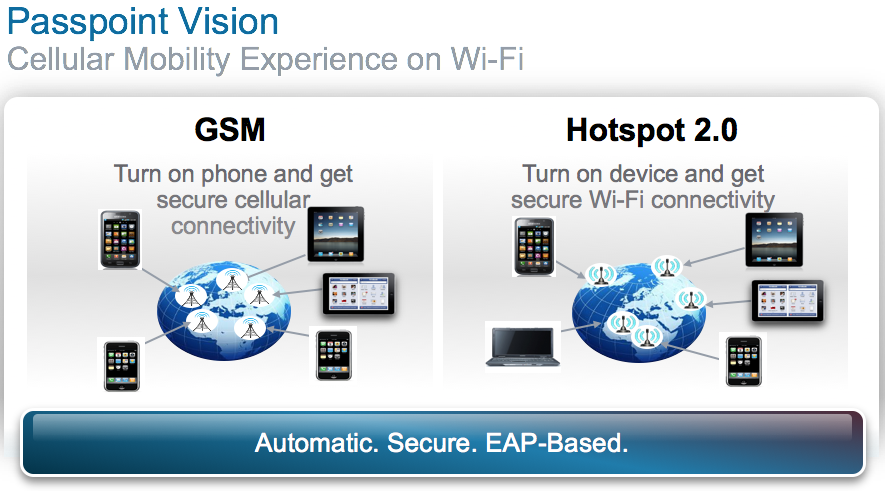 Passpoint Vision
Cellular Mobility Experience on Wi-Fi

GSM

Turn on phone and get secure cellular connectivity

Hotspot 2.0

Turn on device and get secure Wi-Fi connectivity

Automatic. Secure. EAP-Based.